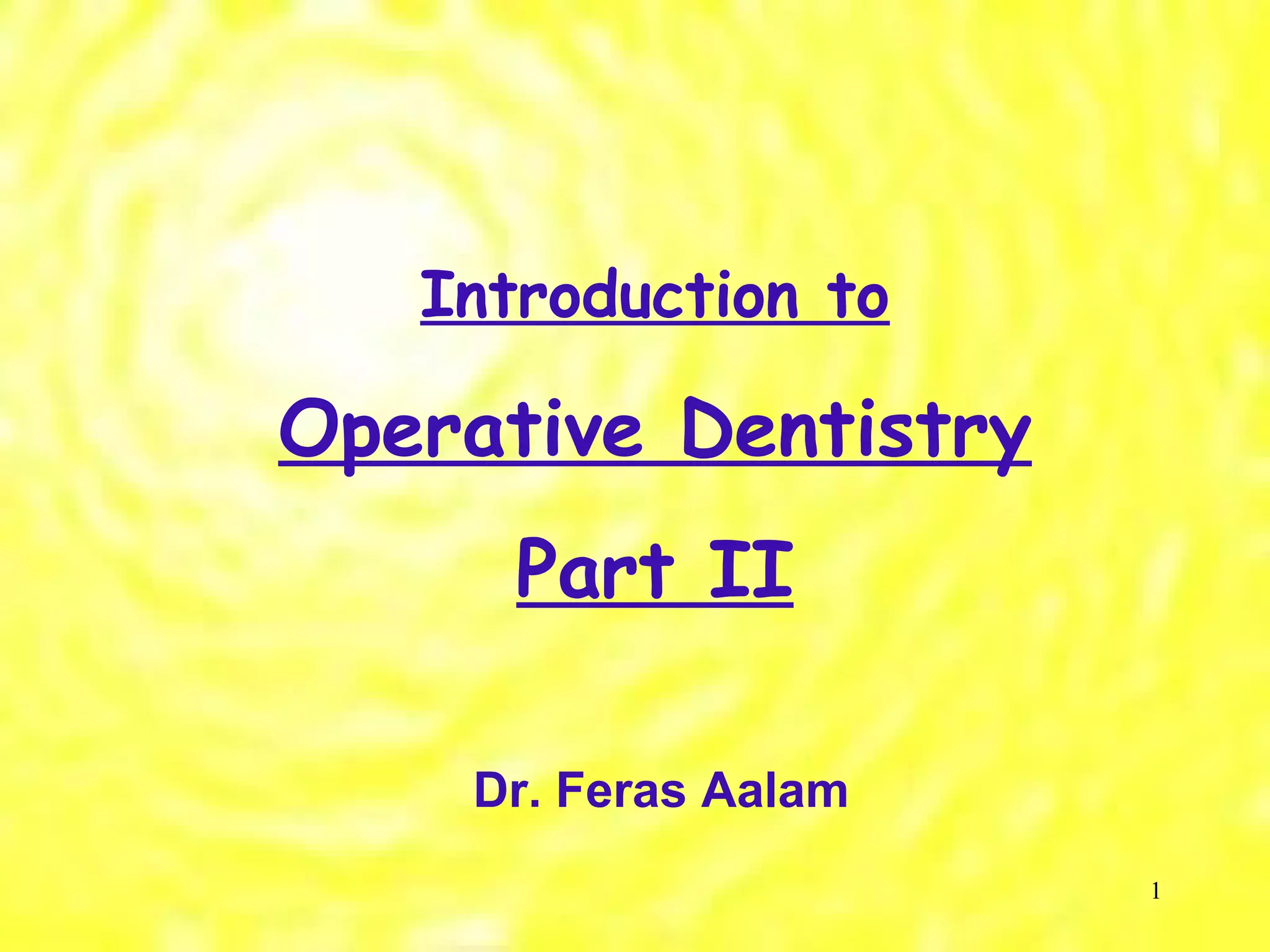 Introduction to

Operative Dentistry

Part II

Dr. Feras Aalam

1